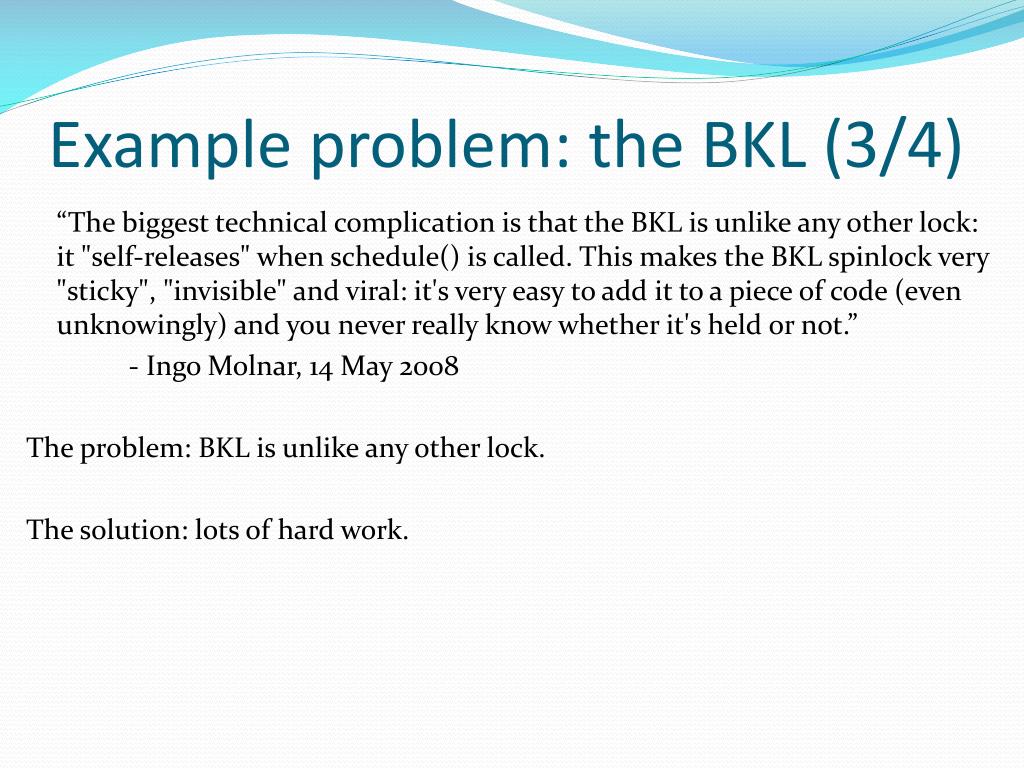 Example problem: the BKL (3/4)

“The biggest technical complication is that the BKL is unlike any other lock: it "self-releases" when schedule() is called. This makes the BKL spinlock very "sticky", "invisible" and viral: it's very easy to add it to a piece of code (even unknowingly) and you never really know whether it's held or not.”

- Ingo Molnar, 14 May 2008

The problem: BKL is unlike any other lock.

The solution: lots of hard work.